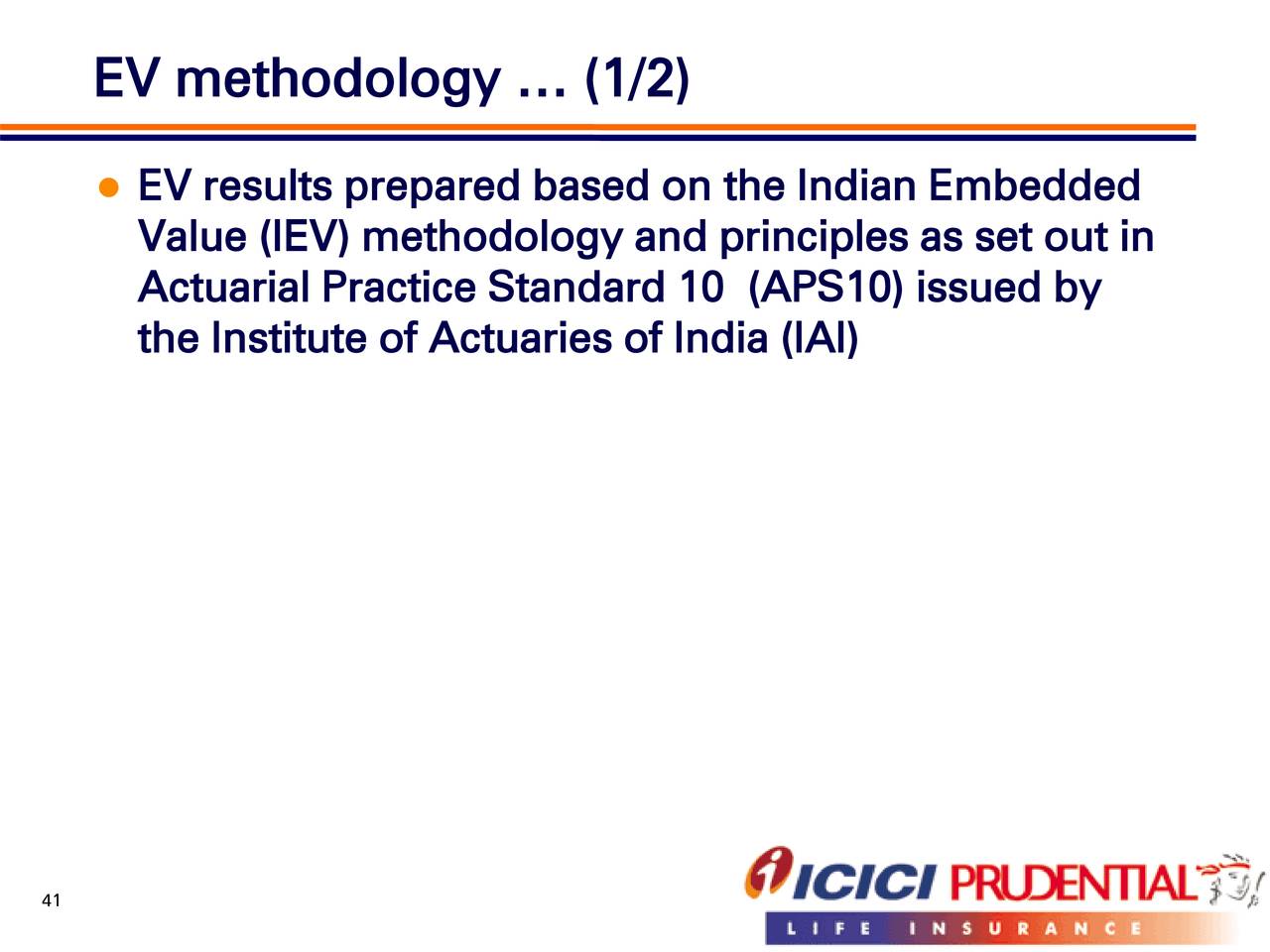 EV methodology … (1/2)

● EV results prepared based on the Indian Embedded Value (IEV) methodology and principles as set out in Actuarial Practice Standard 10 (APS10) issued by the Institute of Actuaries of India (IAI)

41

ICICI PRUDENTIAL
LIFE INSURANCE